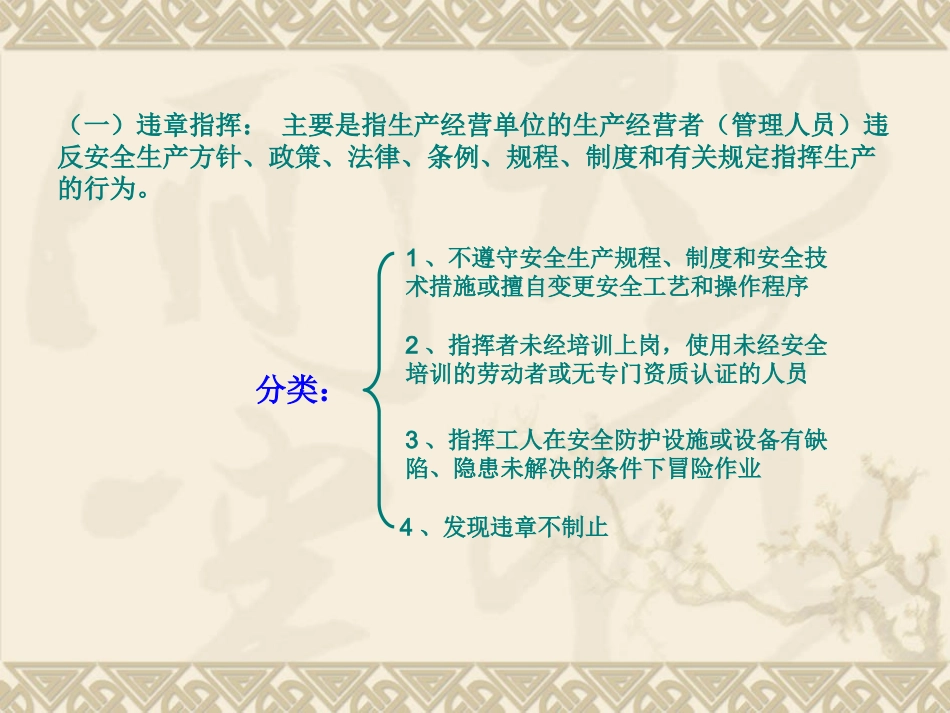 （一）违章指挥： 主要是指生产经营单位的生产经营者（管理人员）违反安全生产方针、政策、法律、条例、规程、制度和有关规定指挥生产的行为。

分类：

1、不遵守安全生产规程、制度和安全技术措施或擅自变更安全工艺和操作程序

2、指挥者未经培训上岗，使用未经安全培训的劳动者或无专门资质认证的人员

3、指挥工人在安全防护设施或设备有缺陷、隐患未解决的条件下冒险作业

4、发现违章不制止